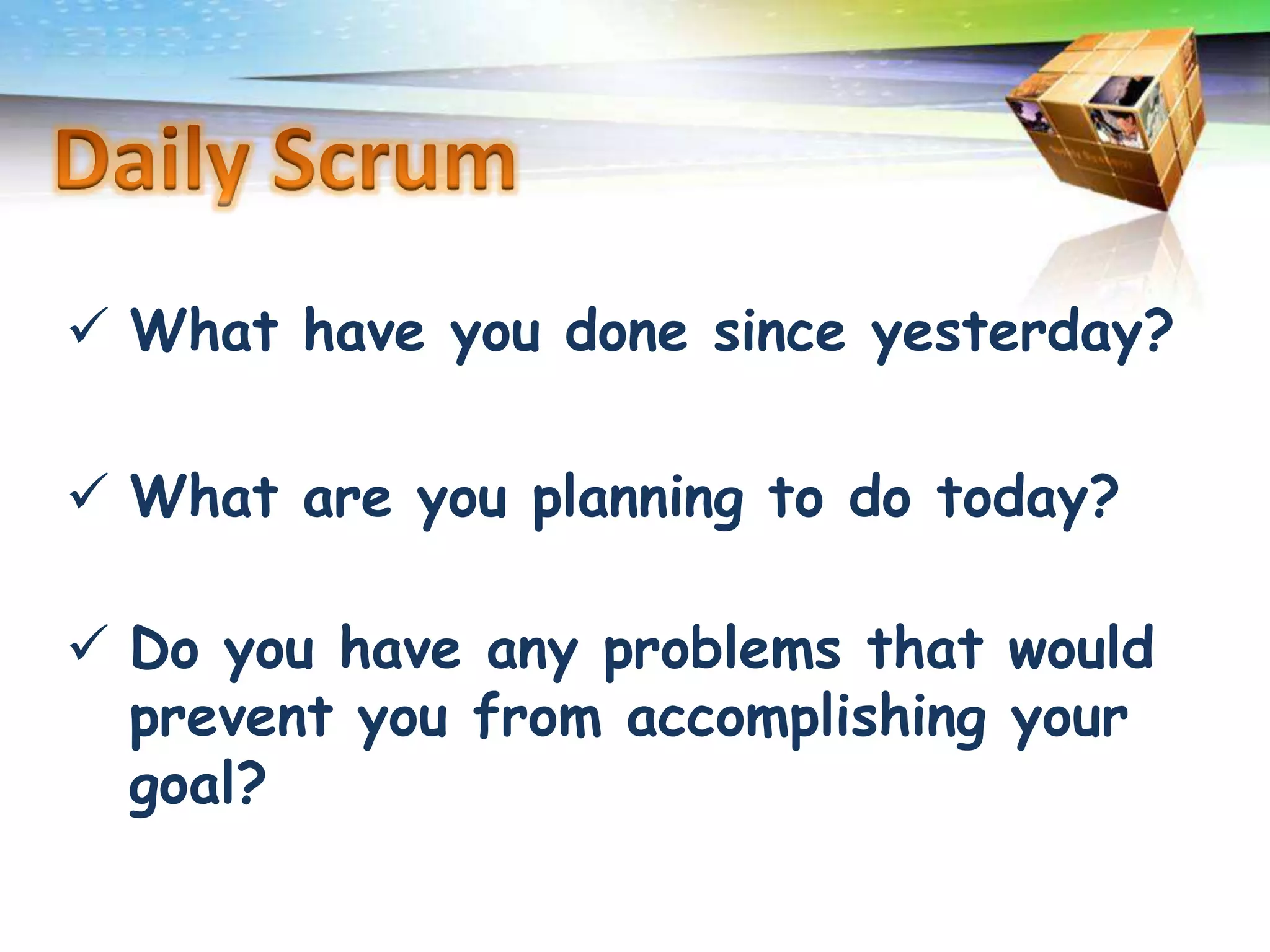 Daily Scrum

✓ What have you done since yesterday?

✓ What are you planning to do today?

✓ Do you have any problems that would prevent you from accomplishing your goal?